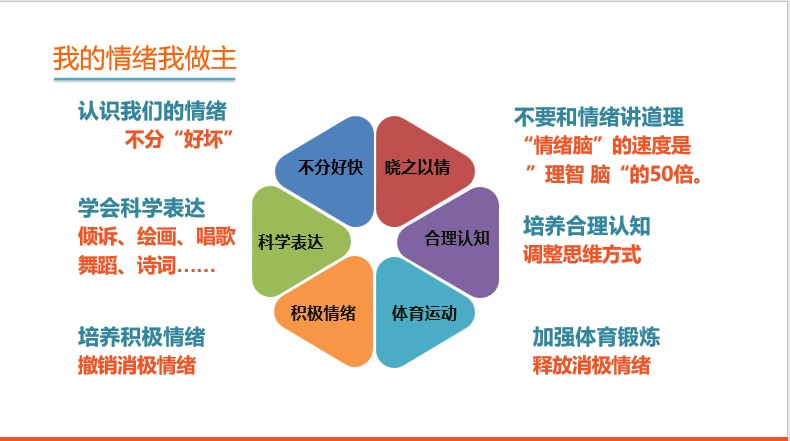 我的情绪我做主

认识我们的情绪
不分“好坏”

学会科学表达
倾诉、绘画、唱歌
舞蹈、诗词……

培养积极情绪
撤销消极情绪

不分好快

晓之以情

合理认知

体育运动

积极情绪

科学表达

不要和情绪讲道理
“情绪脑”的速度是
”理智 脑“的50倍。

培养合理认知
调整思维方式

加强体育锻炼
释放消极情绪